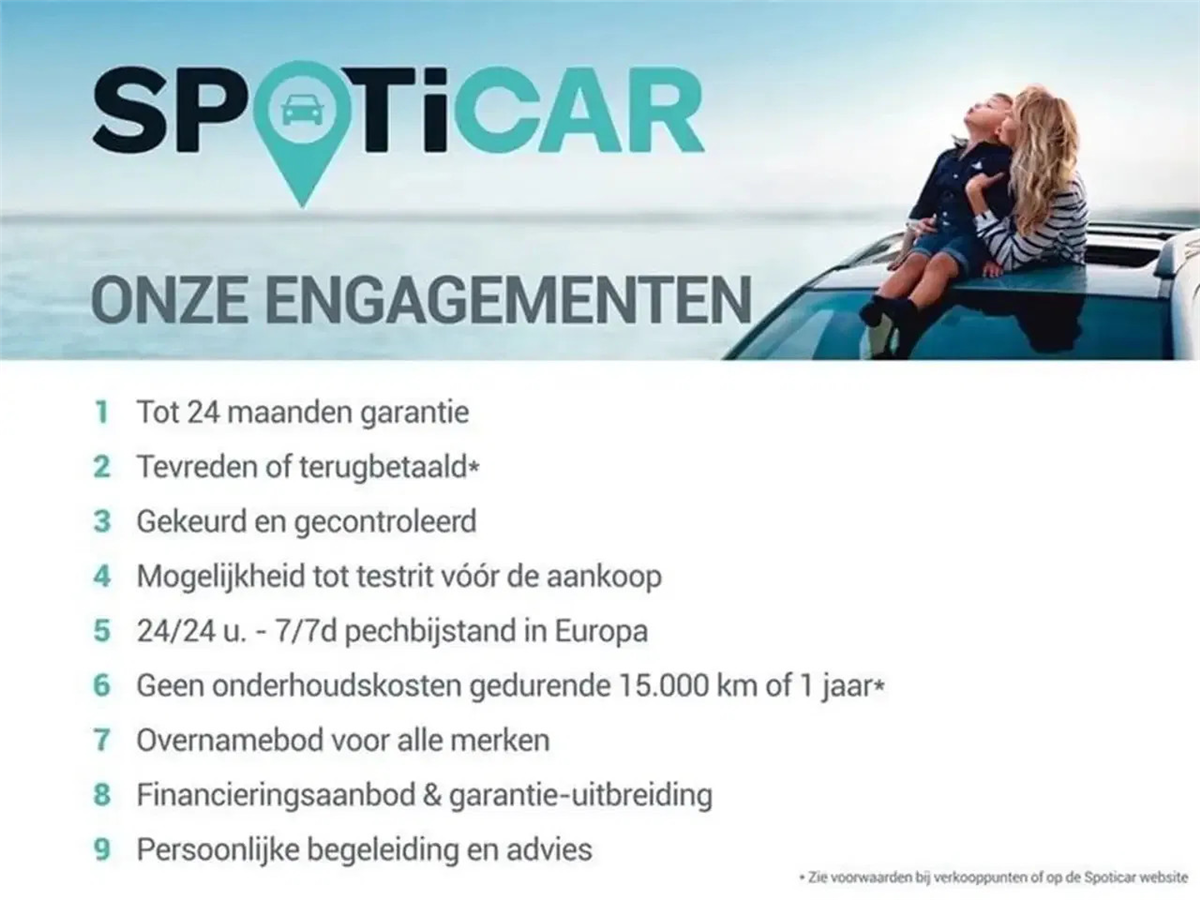 SPOTiCAR

ONZE ENGAGEMENTEN

1 Tot 24 maanden garantie
2 Tevreden of terugbetaald*
3 Gekeurd en gecontroleerd
4 Mogelijkheid tot testrit vóór de aankoop
5 24/24 u. - 7/7d pechbijstand in Europa
6 Geen onderhoudskosten gedurende 15.000 km of 1 jaar*
7 Overnamebod voor alle merken
8 Financieringsaanbod & garantie-uitbreiding
9 Persoonlijke begeleiding en advies

* Zie voorwaarden bij verkooppunten of op de Spoticar website